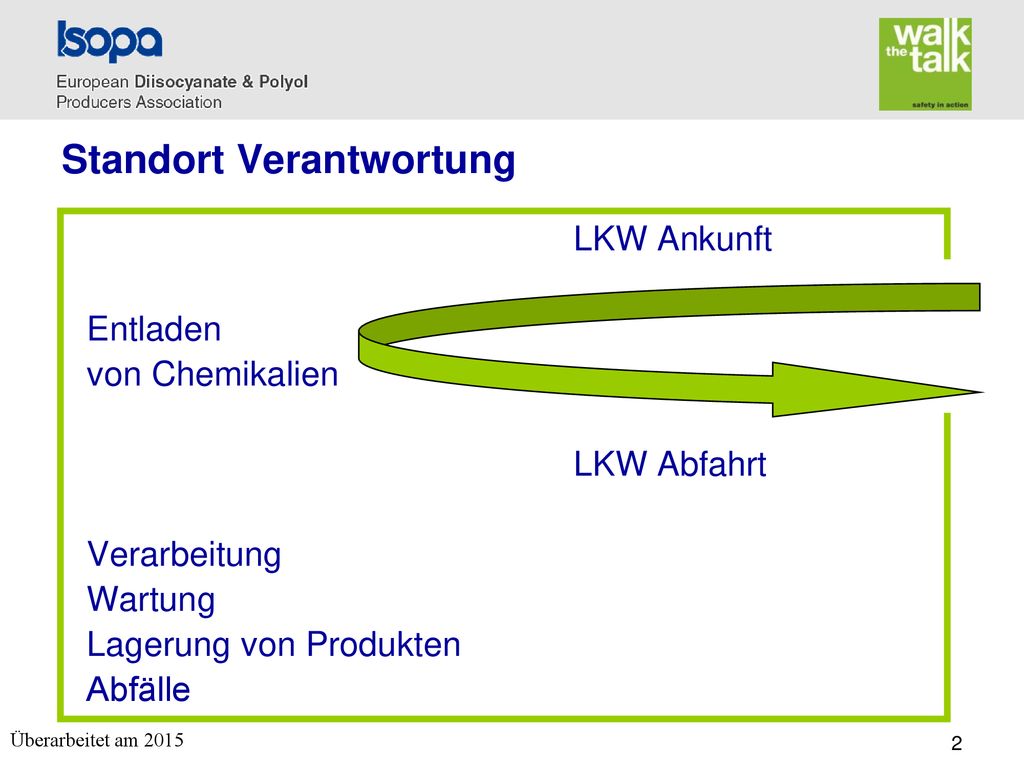 Isopa
European Diisocyanate & Polyol Producers Association

walk the talk
safety in action

Standort Verantwortung

LKW Ankunft

Entladen
von Chemikalien

LKW Abfahrt

Verarbeitung
Wartung
Lagerung von Produkten
Abfälle

Überarbeitet am 2015

2